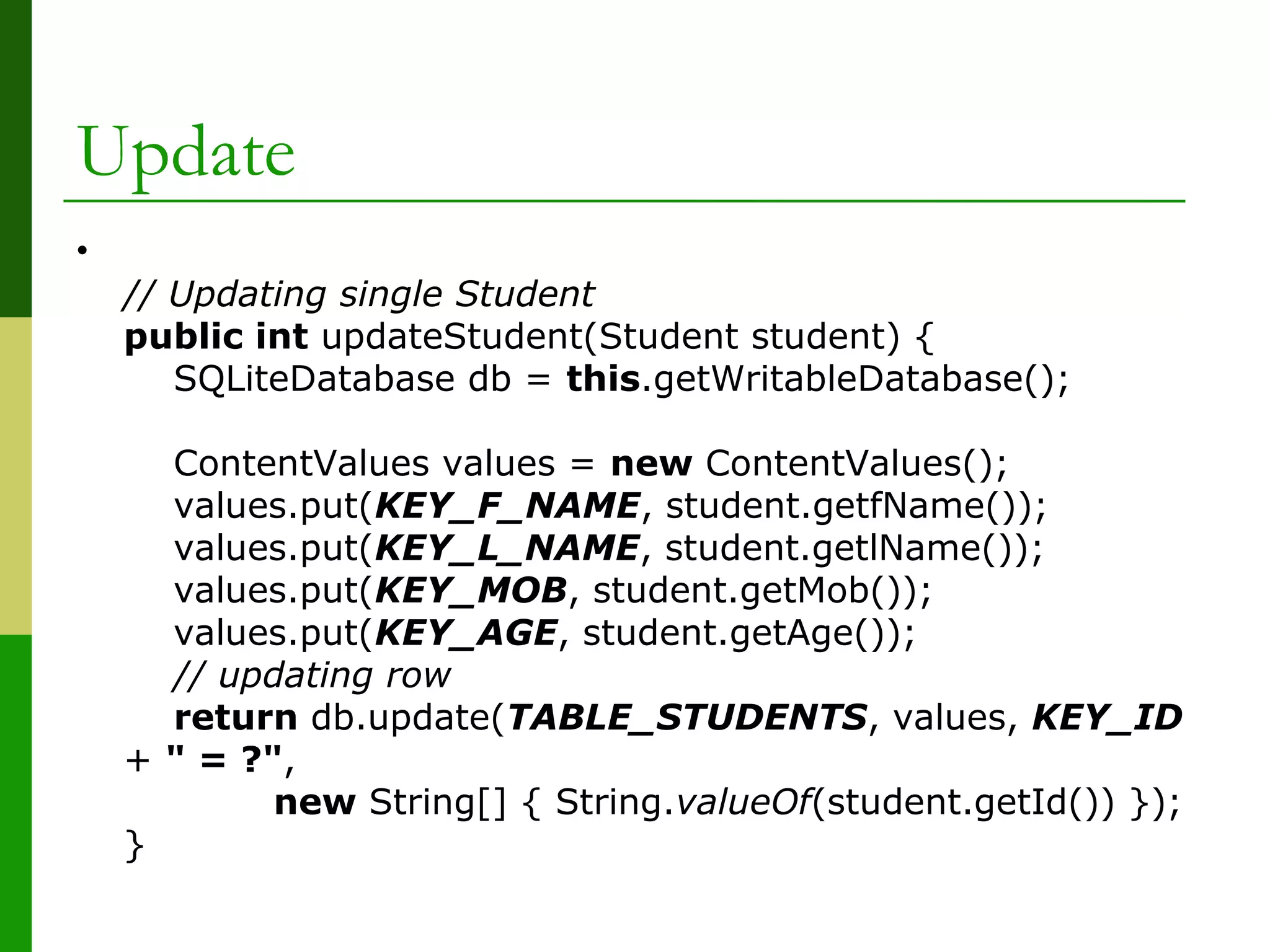 Update

•

// Updating single Student
public int updateStudent(Student student) {
    SQLiteDatabase db = this.getWritableDatabase();

    ContentValues values = new ContentValues();
    values.put(KEY_F_NAME, student.getfName());
    values.put(KEY_L_NAME, student.getlName());
    values.put(KEY_MOB, student.getMob());
    values.put(KEY_AGE, student.getAge());
    // updating row
    return db.update(TABLE_STUDENTS, values, KEY_ID + " = ?",
            new String[] { String.valueOf(student.getId()) });
}